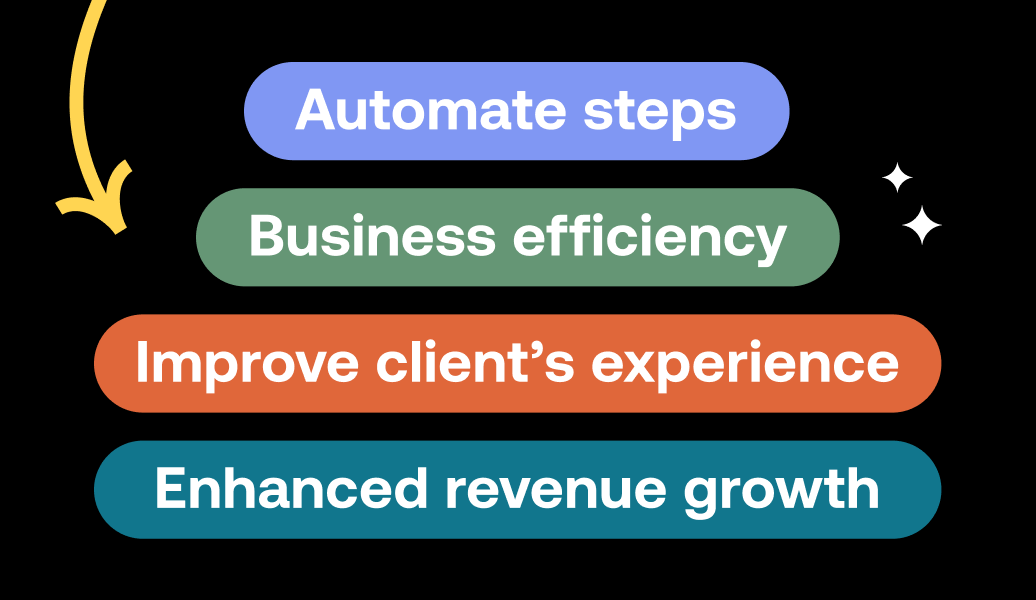 Automate steps

Business efficiency

Improve client’s experience

Enhanced revenue growth